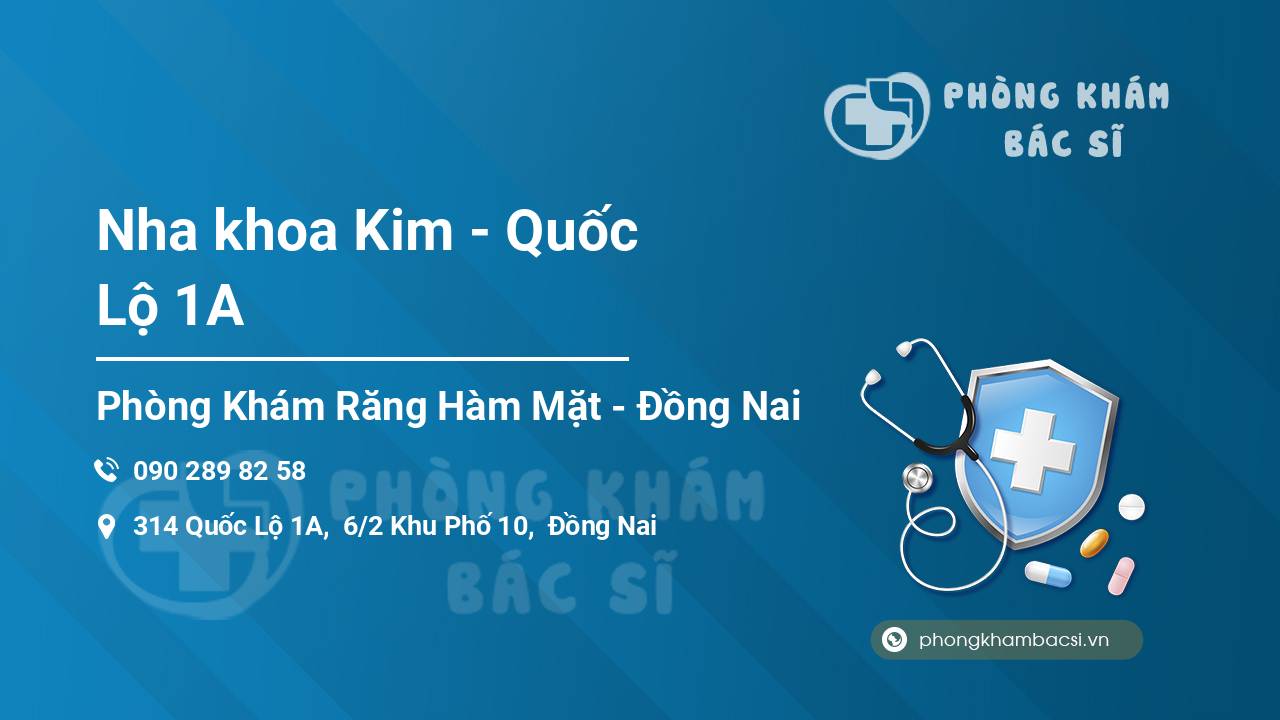 PHÒNG KHÁM BÁC SĨ

Nha khoa Kim - Quốc Lộ 1A

Phòng Khám Răng Hàm Mặt - Đồng Nai

090 289 82 58

314 Quốc Lộ 1A, 6/2 Khu Phố 10, Đồng Nai

PHÒNG KHÁM BÁC SĨ

phongkhambacsi.vn